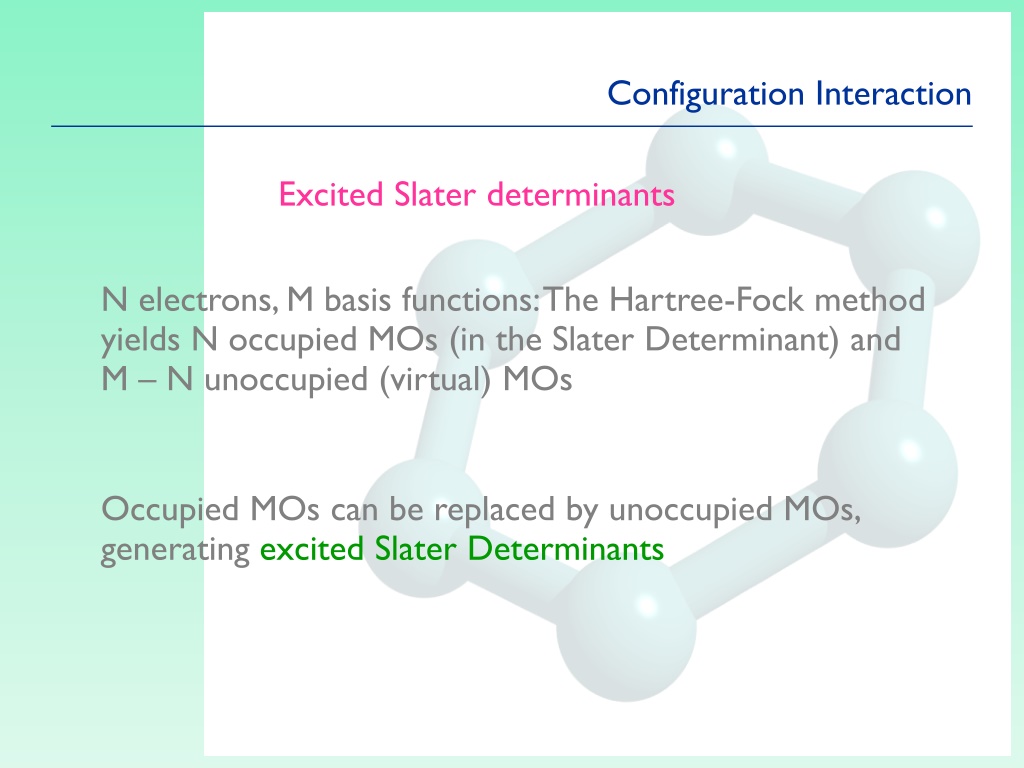 Configuration Interaction

Excited Slater determinants

N electrons, M basis functions: The Hartree-Fock method yields N occupied MOs (in the Slater Determinant) and M – N unoccupied (virtual) MOs

Occupied MOs can be replaced by unoccupied MOs, generating excited Slater Determinants